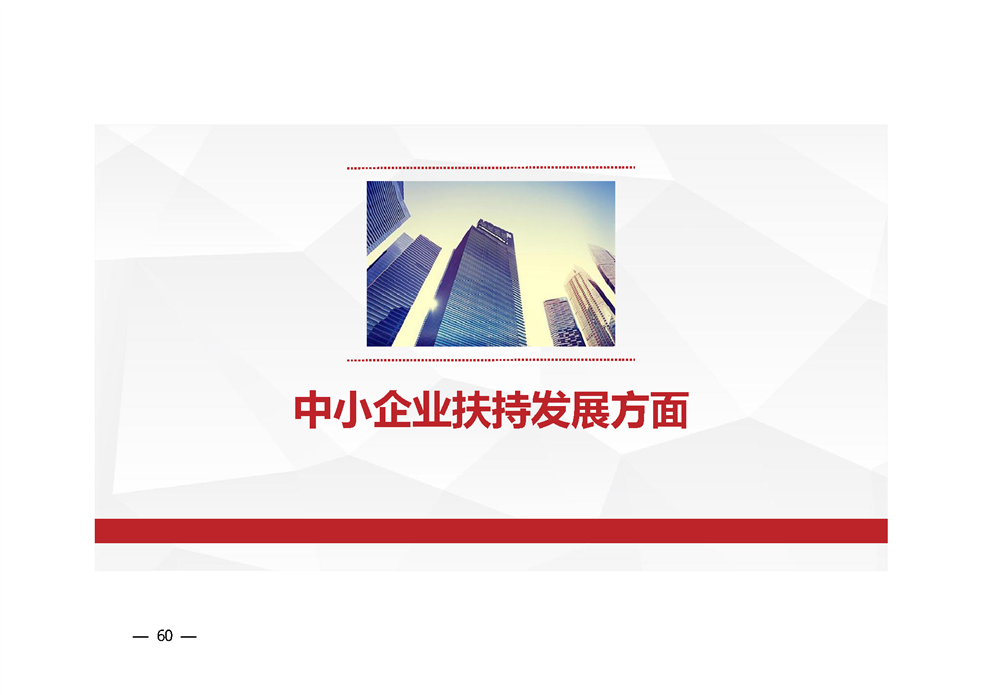 中小企业扶持发展方面

— 60 —